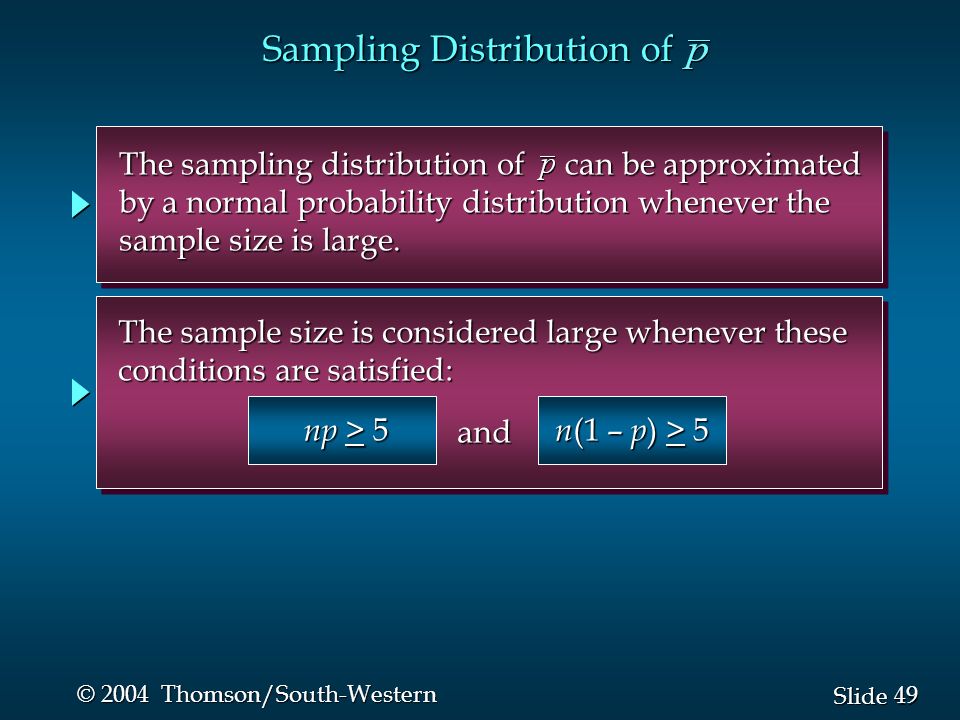 Sampling Distribution of $\bar{p}$

The sampling distribution of $\bar{p}$ can be approximated by a normal probability distribution whenever the sample size is large.

The sample size is considered large whenever these conditions are satisfied:

$np \geq 5$ and $n(1 - p) \geq 5$

© 2004 Thomson/South-Western

Slide 49